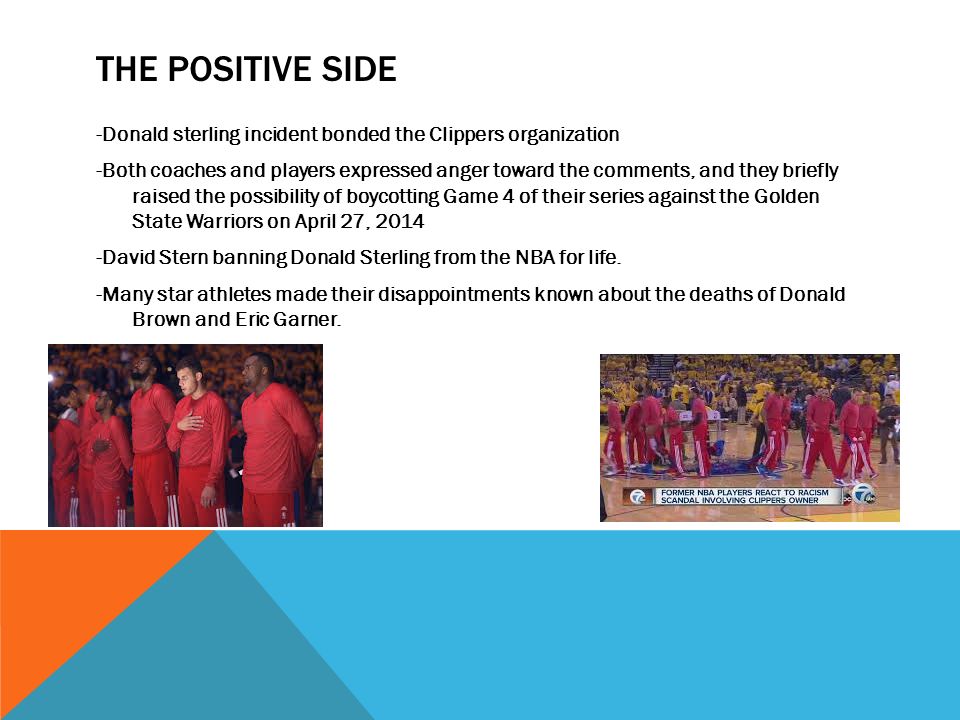 THE POSITIVE SIDE

-Donald sterling incident bonded the Clippers organization

-Both coaches and players expressed anger toward the comments, and they briefly raised the possibility of boycotting Game 4 of their series against the Golden State Warriors on April 27, 2014

-David Stern banning Donald Sterling from the NBA for life.

-Many star athletes made their disappointments known about the deaths of Donald Brown and Eric Garner.

7 FORMER NBA PLAYERS REACT TO RACISM SCANDAL INVOLVING CLIPPERS OWNER 7